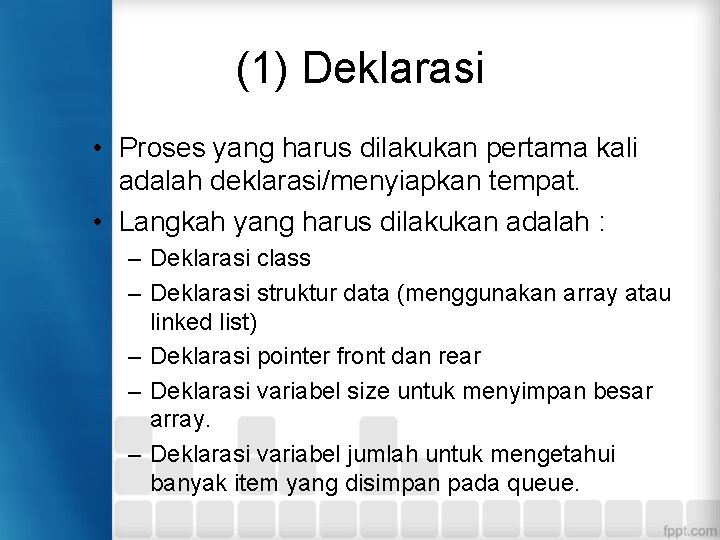 (1) Deklarasi

• Proses yang harus dilakukan pertama kali adalah deklarasi/menyiapkan tempat.
• Langkah yang harus dilakukan adalah :
– Deklarasi class
– Deklarasi struktur data (menggunakan array atau linked list)
– Deklarasi pointer front dan rear
– Deklarasi variabel size untuk menyimpan besar array.
– Deklarasi variabel jumlah untuk mengetahui banyak item yang disimpan pada queue.

fppt.com